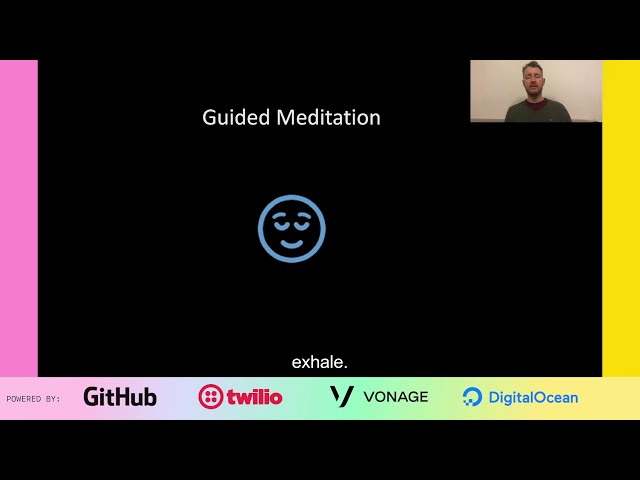 Guided Meditation

exhale.

POWERED BY: GitHub twilio VONAGE DigitalOcean